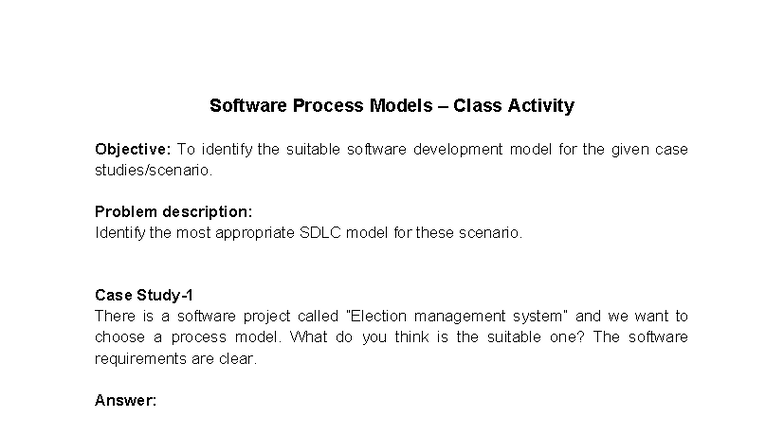 Software Process Models – Class Activity

Objective: To identify the suitable software development model for the given case studies/scenario.

Problem description:
Identify the most appropriate SDLC model for these scenario.

Case Study-1
There is a software project called "Election management system" and we want to choose a process model. What do you think is the suitable one? The software requirements are clear.

Answer: